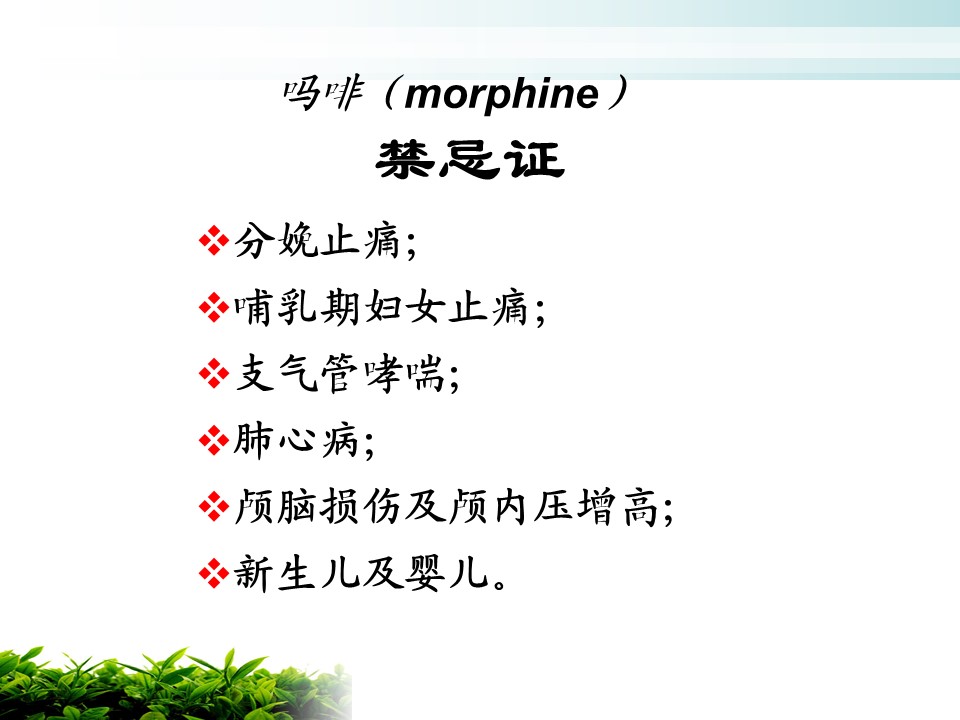 吗啡（morphine）
禁忌证

❖分娩止痛;
❖哺乳期妇女止痛;
❖支气管哮喘;
❖肺心病;
❖颅脑损伤及颅内压增高;
❖新生儿及婴儿。